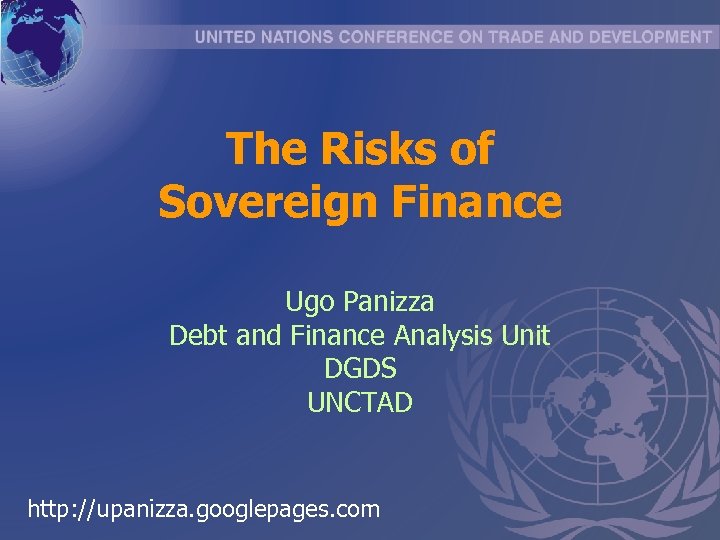 UNITED NATIONS CONFERENCE ON TRADE AND DEVELOPMENT

The Risks of Sovereign Finance

Ugo Panizza
Debt and Finance Analysis Unit
DGDS
UNCTAD

http://upanizza.googlepages.com